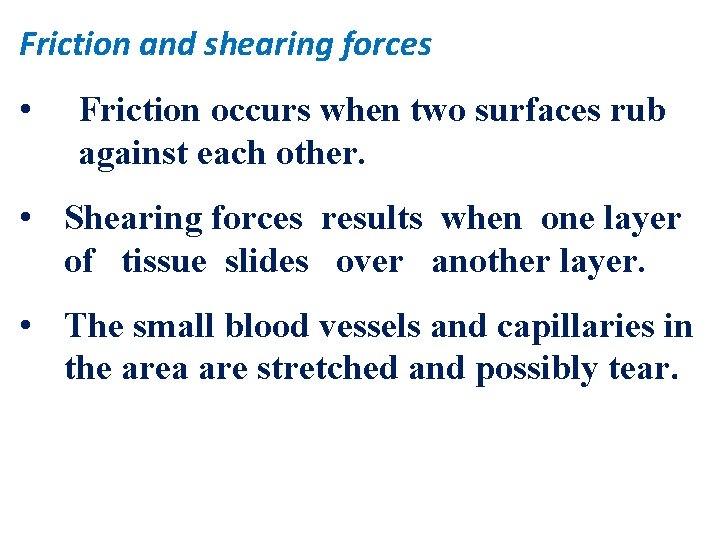 Friction and shearing forces

• Friction occurs when two surfaces rub against each other.

• Shearing forces results when one layer of tissue slides over another layer.

• The small blood vessels and capillaries in the area are stretched and possibly tear.